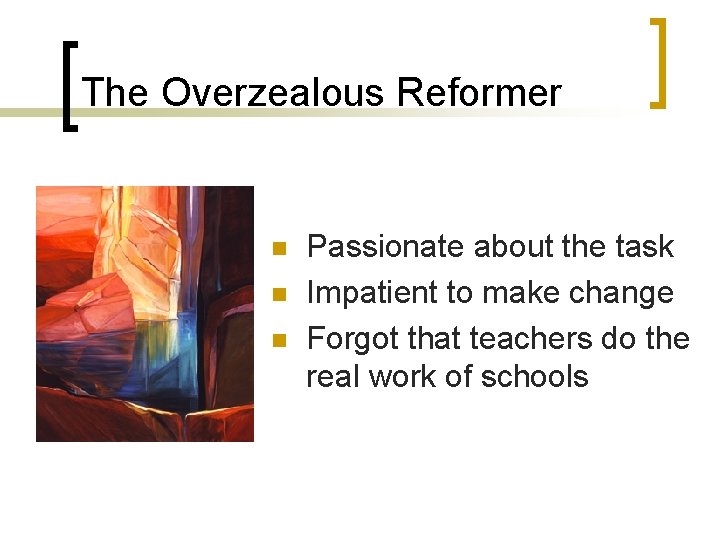 The Overzealous Reformer

• Passionate about the task
• Impatient to make change
• Forgot that teachers do the real work of schools